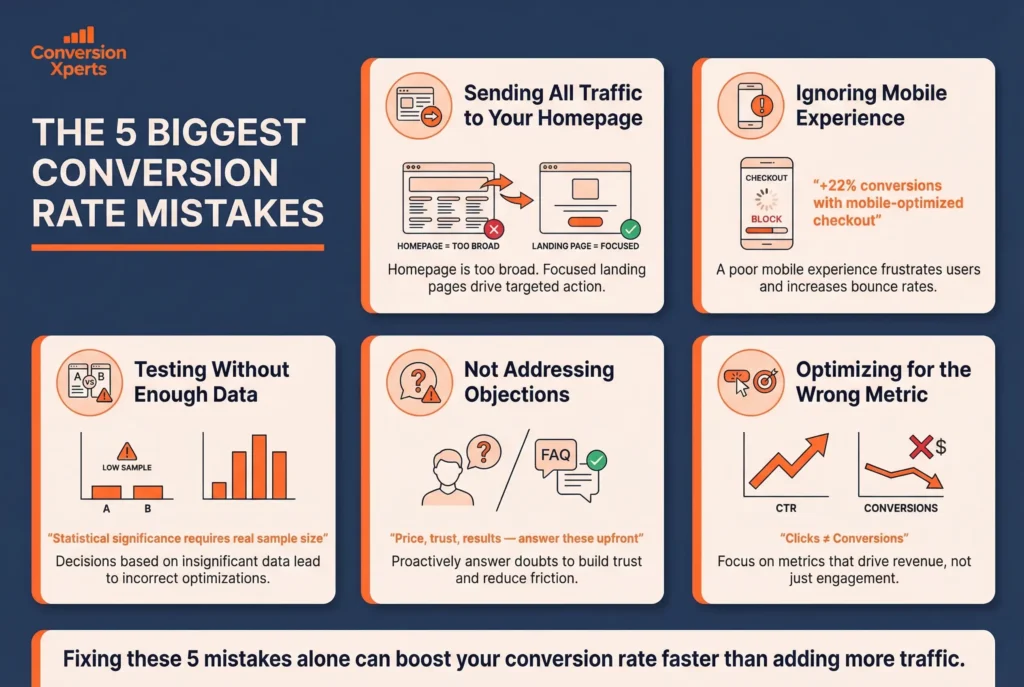 Conversion Xperts

THE 5 BIGGEST CONVERSION RATE MISTAKES

Sending All Traffic to Your Homepage

HOMEPAGE = TOO BROAD

LANDING PAGE = FOCUSED

Homepage is too broad. Focused landing pages drive targeted action.

Ignoring Mobile Experience

CHECKOUT

BLOCK

"+22% conversions with mobile-optimized checkout"

A poor mobile experience frustrates users and increases bounce rates.

Testing Without Enough Data

A VS B

LOW SAMPLE

A B

"Statistical significance requires real sample size"

Decisions based on insignificant data lead to incorrect optimizations.

Not Addressing Objections

FAQ

"Price, trust, results — answer these upfront"

Proactively answer doubts to build trust and reduce friction.

Optimizing for the Wrong Metric

CTR

CONVERSIONS

"Clicks ≠ Conversions"

Focus on metrics that drive revenue, not just engagement.

Fixing these 5 mistakes alone can boost your conversion rate faster than adding more traffic.